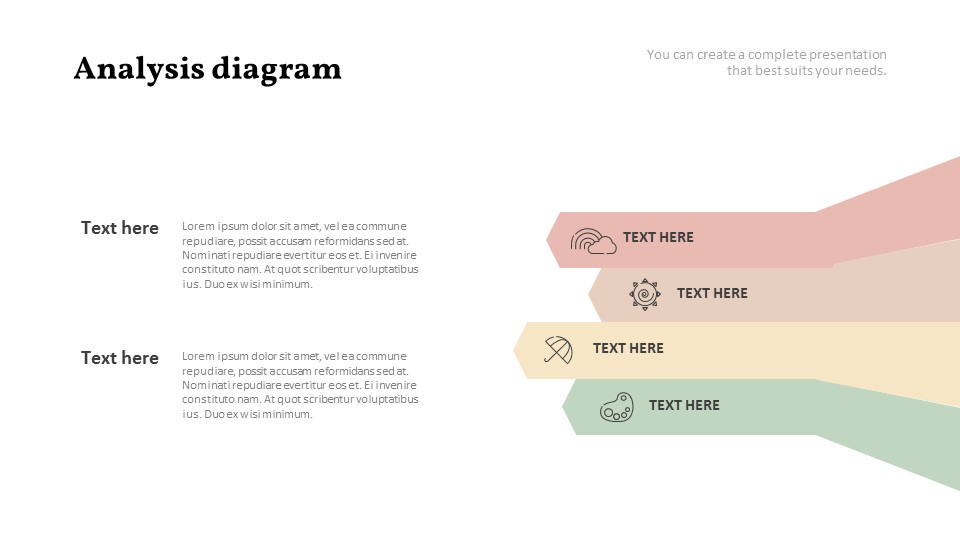 Analysis diagram

You can create a complete presentation that best suits your needs.

Text here

Lorem ipsum dolor sit amet, vel ea commune repudiare, possit accusam reformidans sed at. Nominati repudiare evertitur eos et. Ei invenire constituto nam. At quot scribentur voluptatibus ius. Duo ex wisi minimum.

Text here

Lorem ipsum dolor sit amet, vel ea commune repudiare, possit accusam reformidans sed at. Nominati repudiare evertitur eos et. Ei invenire constituto nam. At quot scribentur voluptatibus ius. Duo ex wisi minimum.

TEXT HERE

TEXT HERE

TEXT HERE

TEXT HERE